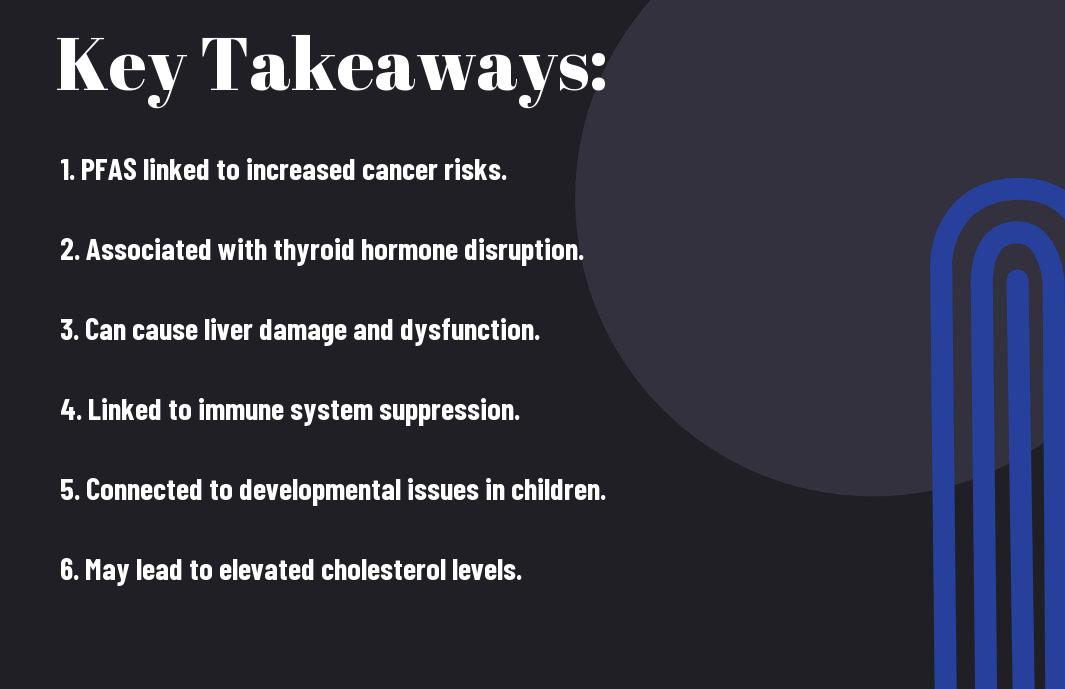 Key Takeaways:

1. PFAS linked to increased cancer risks.

2. Associated with thyroid hormone disruption.

3. Can cause liver damage and dysfunction.

4. Linked to immune system suppression.

5. Connected to developmental issues in children.

6. May lead to elevated cholesterol levels.